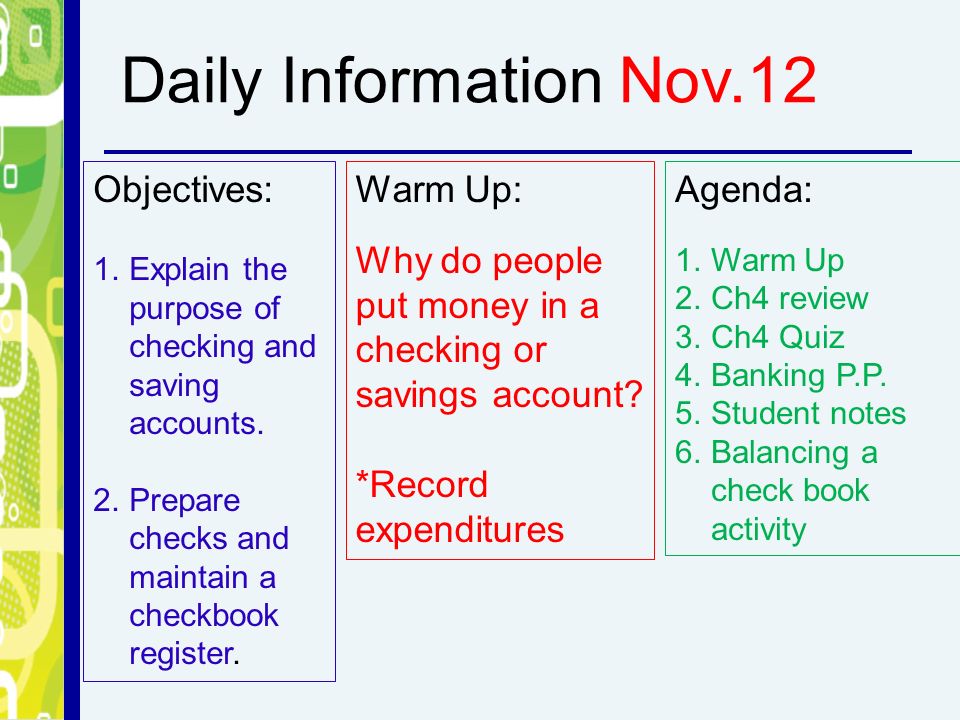 Daily Information Nov.12

Objectives:

1. Explain the purpose of checking and saving accounts.

2. Prepare checks and maintain a checkbook register.

Warm Up:

Why do people put money in a checking or savings account?

*Record expenditures

Agenda:

1. Warm Up
2. Ch4 review
3. Ch4 Quiz
4. Banking P.P.
5. Student notes
6. Balancing a check book activity